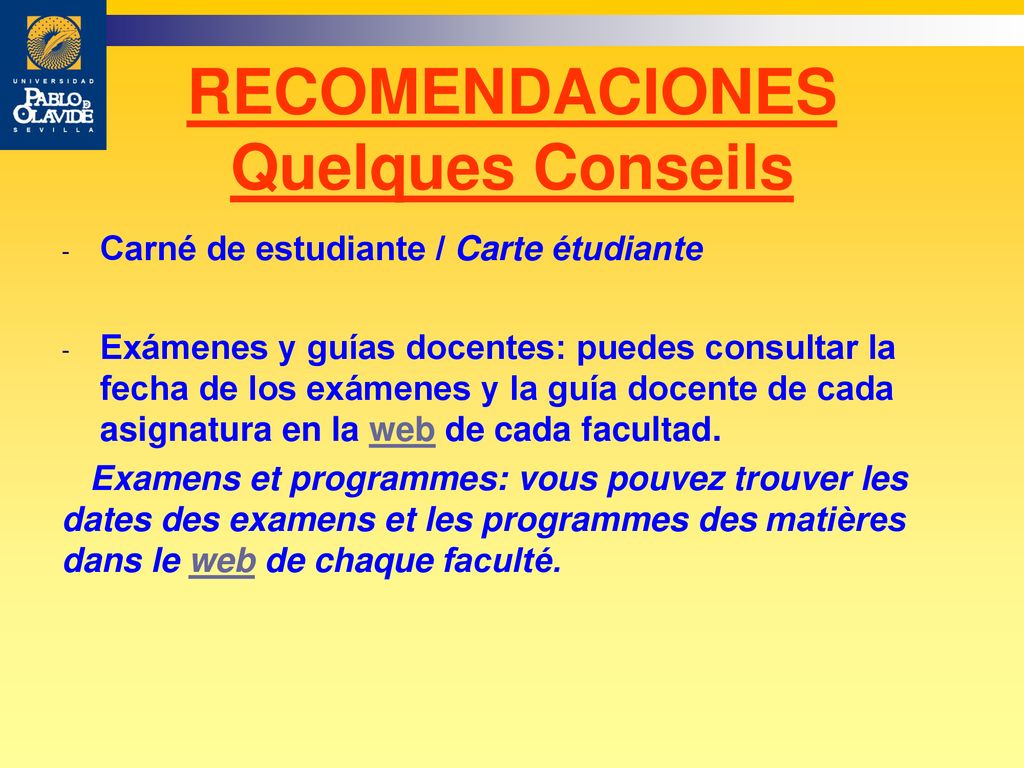 UNIVERSIDAD
PABLO DE OLAVIDE
SEVILLA

RECOMENDACIONES
Quelques Conseils

- Carné de estudiante / Carte étudiante

- Exámenes y guías docentes: puedes consultar la fecha de los exámenes y la guía docente de cada asignatura en la web de cada facultad.

Examens et programmes: vous pouvez trouver les dates des examens et les programmes des matières dans le web de chaque faculté.